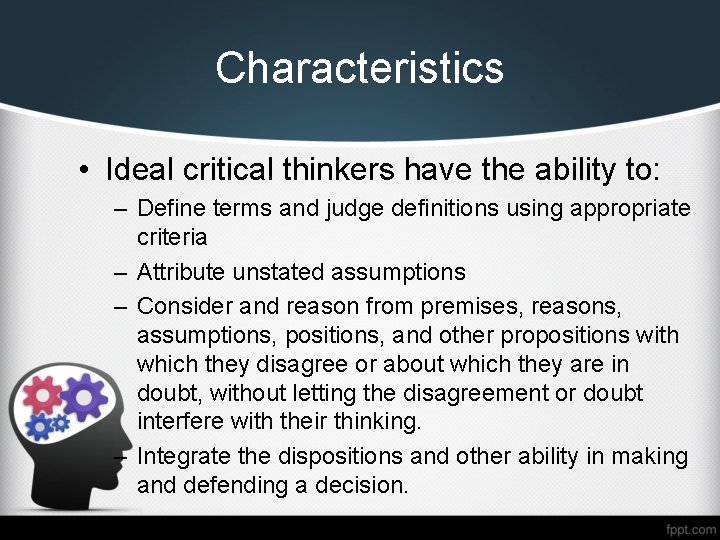 Characteristics

• Ideal critical thinkers have the ability to:

– Define terms and judge definitions using appropriate criteria

– Attribute unstated assumptions

– Consider and reason from premises, reasons, assumptions, positions, and other propositions with which they disagree or about which they are in doubt, without letting the disagreement or doubt interfere with their thinking.

– Integrate the dispositions and other ability in making and defending a decision.

fppt.com